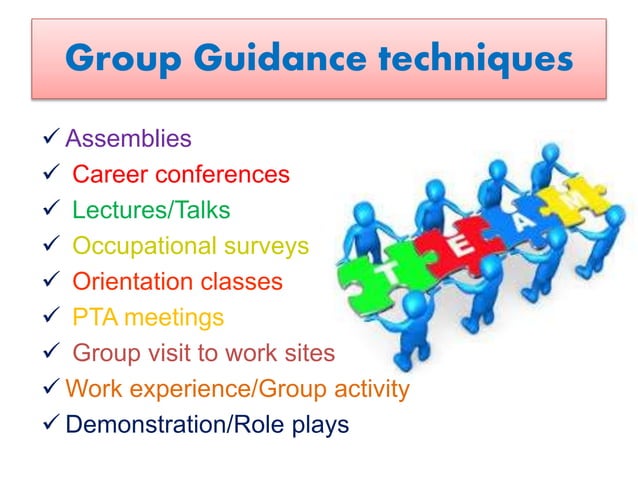 Group Guidance techniques

✓ Assemblies
✓ Career conferences
✓ Lectures/Talks
✓ Occupational surveys
✓ Orientation classes
✓ PTA meetings
✓ Group visit to work sites
✓ Work experience/Group activity
✓ Demonstration/Role plays

T E A M